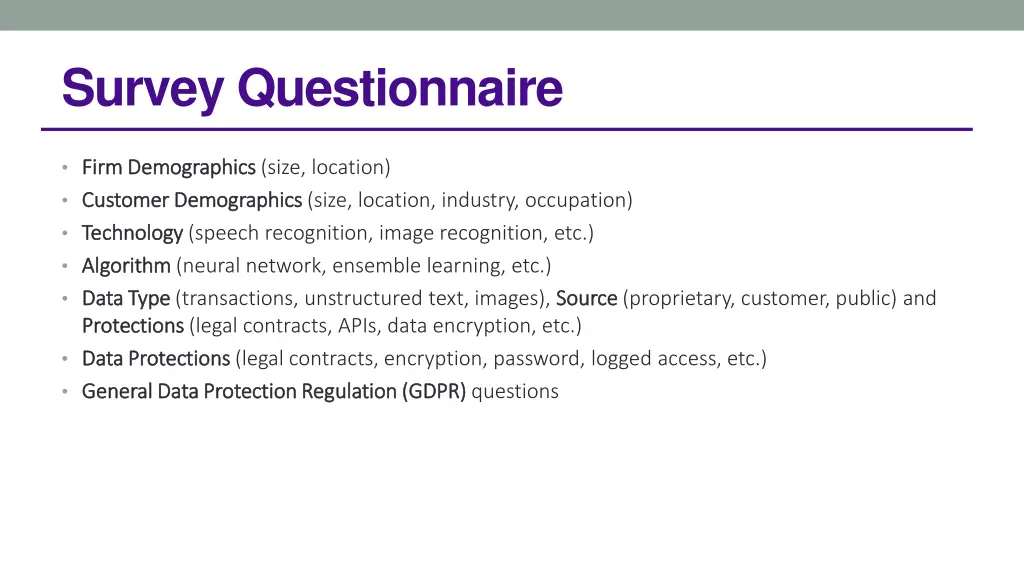 Survey Questionnaire

• Firm Demographics (size, location)
• Customer Demographics (size, location, industry, occupation)
• Technology (speech recognition, image recognition, etc.)
• Algorithm (neural network, ensemble learning, etc.)
• Data Type (transactions, unstructured text, images), Source (proprietary, customer, public) and Protections (legal contracts, APIs, data encryption, etc.)
• Data Protections (legal contracts, encryption, password, logged access, etc.)
• General Data Protection Regulation (GDPR) questions